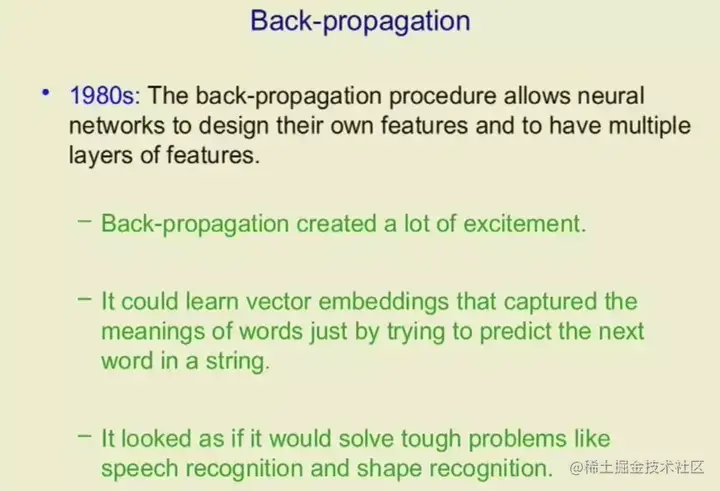 Back-propagation

• 1980s: The back-propagation procedure allows neural networks to design their own features and to have multiple layers of features.

– Back-propagation created a lot of excitement.

– It could learn vector embeddings that captured the meanings of words just by trying to predict the next word in a string.

– It looked as if it would solve tough problems like speech recognition and shape recognition.

@稀土掘金技术社区